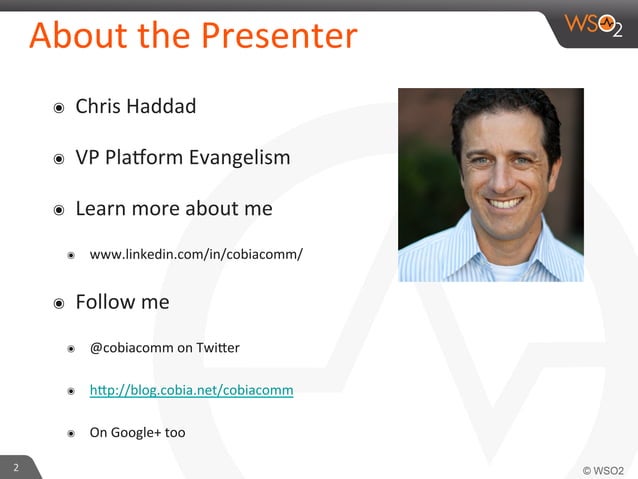 About the Presenter

WSO2

- Chris Haddad
- VP Platform Evangelism
- Learn more about me
  - www.linkedin.com/in/cobiacomm/
- Follow me
  - @cobiacomm on Twitter
  - http://blog.cobia.net/cobiacomm
  - On Google+ too

2

© WSO2